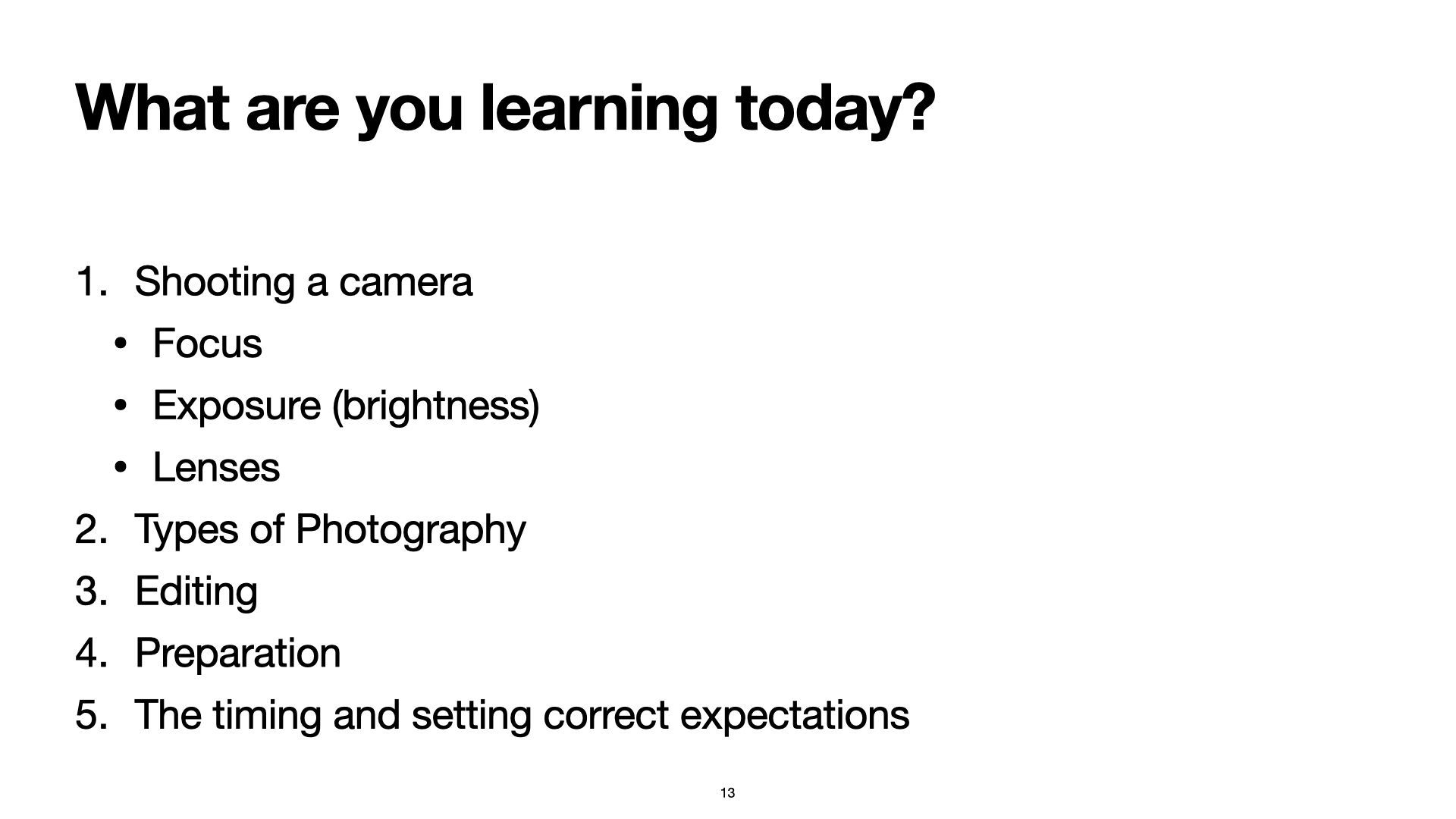 What are you learning today?

1. Shooting a camera
   • Focus
   • Exposure (brightness)
   • Lenses
2. Types of Photography
3. Editing
4. Preparation
5. The timing and setting correct expectations

13